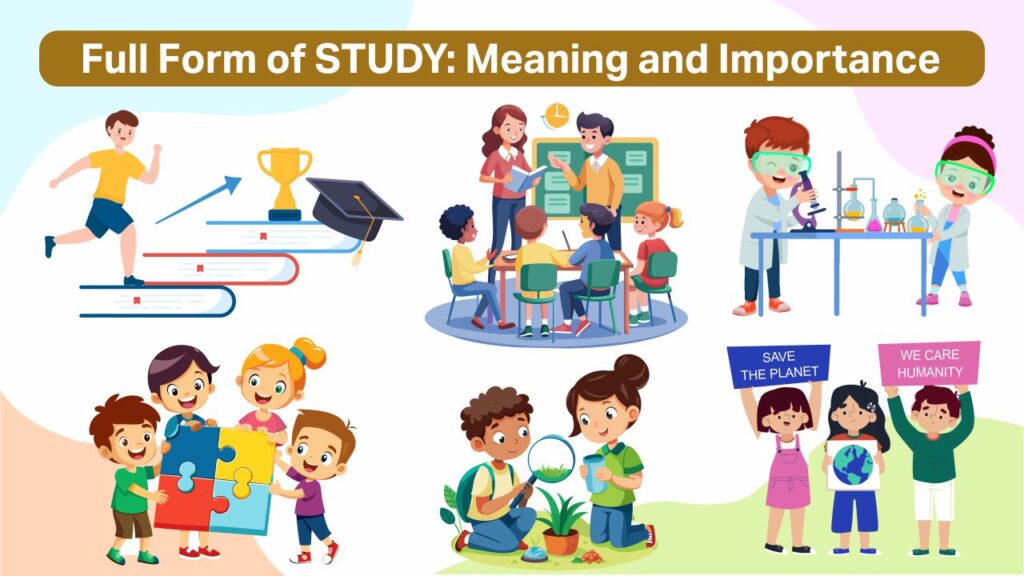 Full Form of STUDY: Meaning and Importance

SAVE THE PLANET

WE CARE HUMANITY